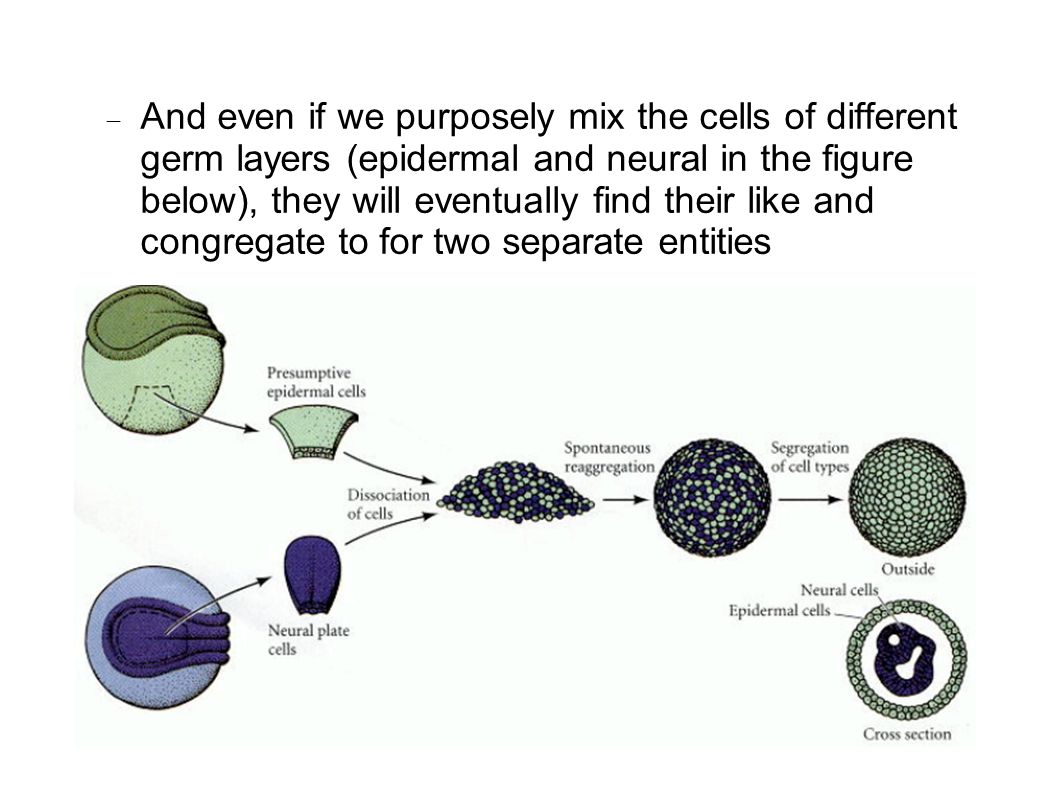 – And even if we purposely mix the cells of different germ layers (epidermal and neural in the figure below), they will eventually find their like and congregate to for two separate entities

Presumptive epidermal cells

Dissociation of cells

Neural plate cells

Spontaneous reaggregation

Segregation of cell types

Outside

Neural cells

Epidermal cells

Cross section